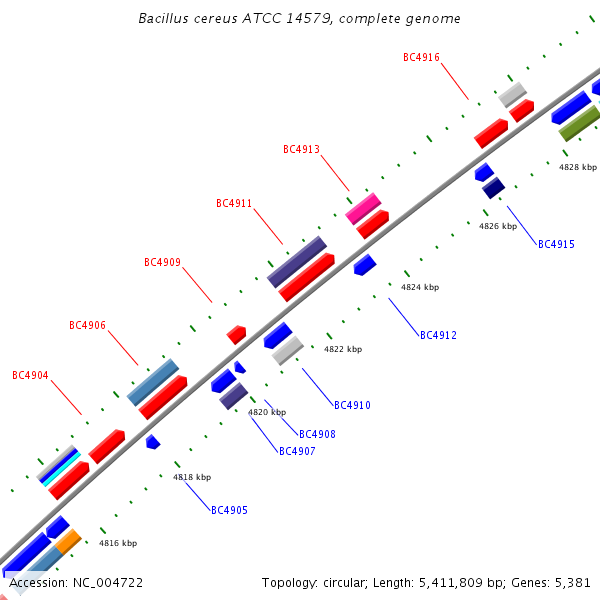 Bacillus cereus ATCC 14579, complete genome

BC4916

BC4913

BC4911

BC4909

BC4906

BC4904

4828 kbp

4826 kbp

BC4915

4824 kbp

BC4912

4822 kbp

BC4910

4820 kbp

BC4908

BC4907

4818 kbp

BC4905

4816 kbp

Accession: NC_004722

Topology: circular; Length: 5,411,809 bp; Genes: 5,381